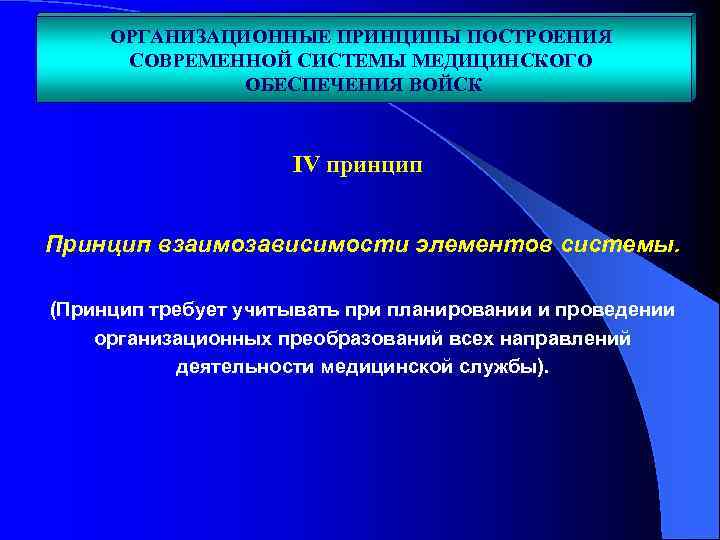 ОРГАНИЗАЦИОННЫЕ ПРИНЦИПЫ ПОСТРОЕНИЯ СОВРЕМЕННОЙ СИСТЕМЫ МЕДИЦИНСКОГО ОБЕСПЕЧЕНИЯ ВОЙСК

IV принцип

Принцип взаимозависимости элементов системы.

(Принцип требует учитывать при планировании и проведении организационных преобразований всех направлений деятельности медицинской службы).